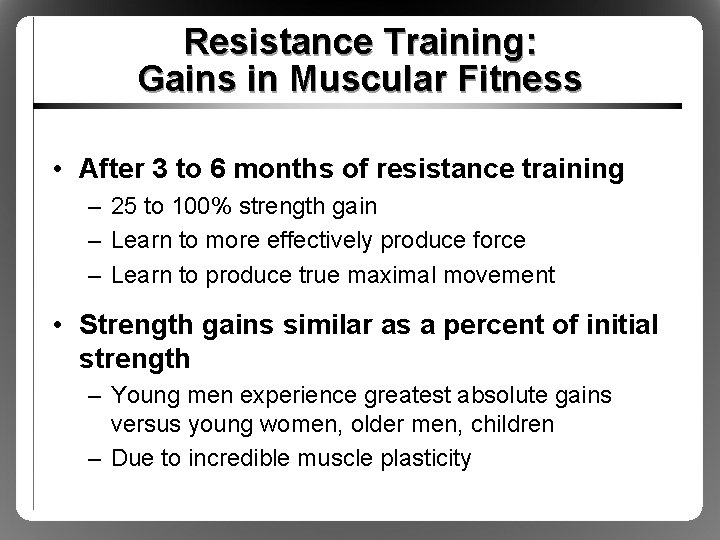 Resistance Training:
Gains in Muscular Fitness

• After 3 to 6 months of resistance training
– 25 to 100% strength gain
– Learn to more effectively produce force
– Learn to produce true maximal movement

• Strength gains similar as a percent of initial strength
– Young men experience greatest absolute gains versus young women, older men, children
– Due to incredible muscle plasticity